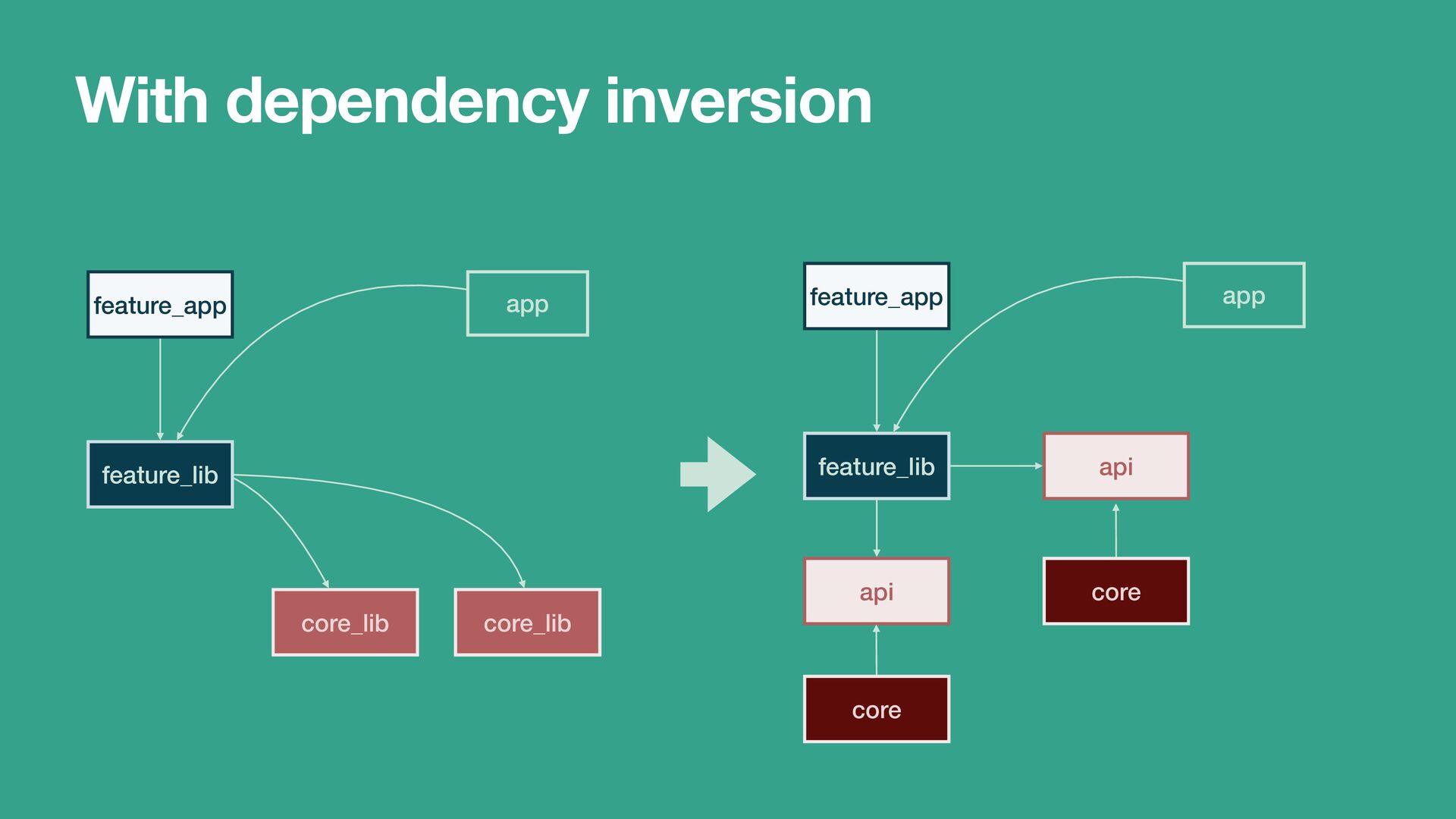 With dependency inversion

feature_app

app

feature_lib

core_lib

core_lib

feature_app

app

feature_lib

api

api

core

core